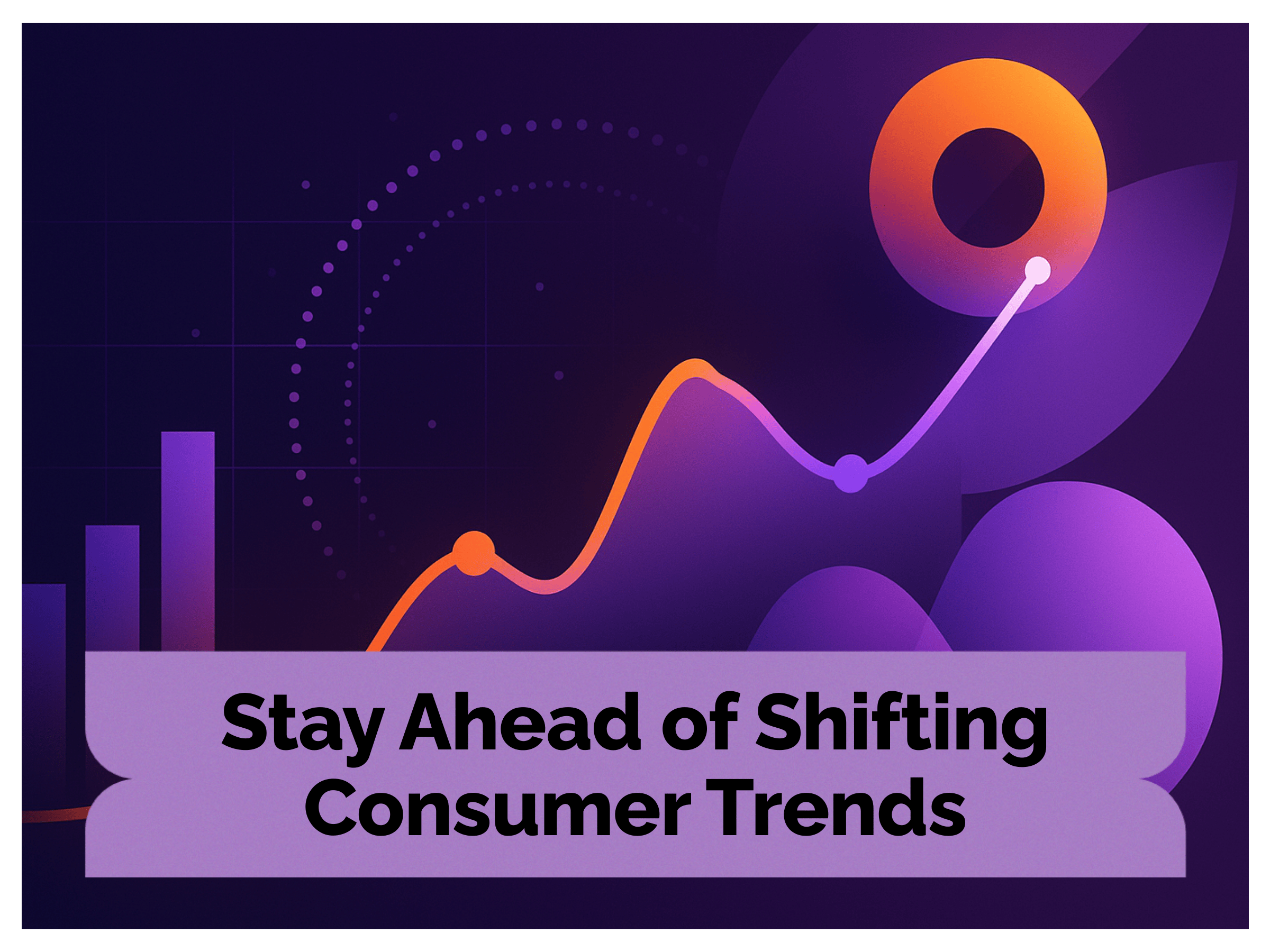 Stay Ahead of Shifting Consumer Trends